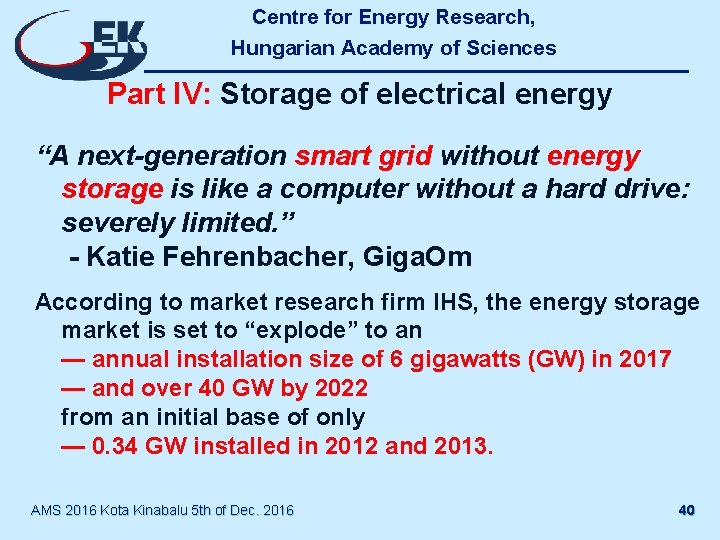 EK

Centre for Energy Research,
Hungarian Academy of Sciences

Part IV: Storage of electrical energy

“A next-generation smart grid without energy storage is like a computer without a hard drive: severely limited.”
- Katie Fehrenbacher, GigaOm

According to market research firm IHS, the energy storage market is set to “explode” to an
— annual installation size of 6 gigawatts (GW) in 2017
— and over 40 GW by 2022
from an initial base of only
— 0.34 GW installed in 2012 and 2013.

AMS 2016 Kota Kinabalu 5th of Dec. 2016

40